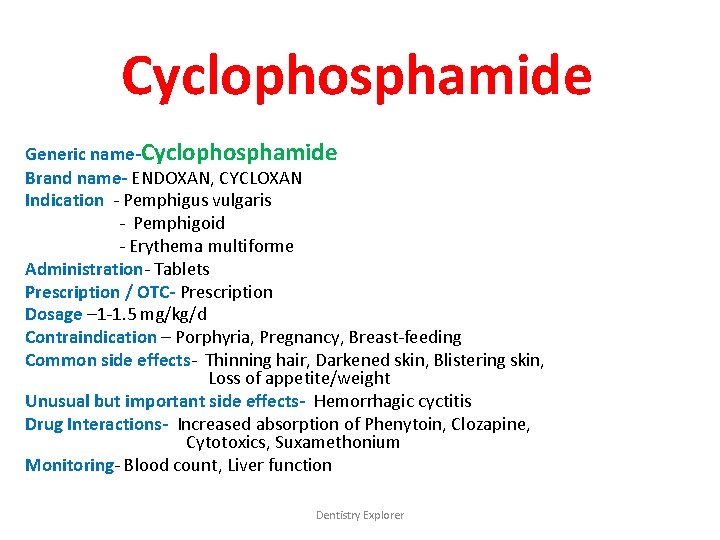 Cyclophosphamide

Generic name-Cyclophosphamide
Brand name- ENDOXAN, CYCLOXAN
Indication - Pemphigus vulgaris
- Pemphigoid
- Erythema multiforme
Administration- Tablets
Prescription / OTC- Prescription
Dosage –1-1.5 mg/kg/d
Contraindication – Porphyria, Pregnancy, Breast-feeding
Common side effects- Thinning hair, Darkened skin, Blistering skin, Loss of appetite/weight
Unusual but important side effects- Hemorrhagic cyctitis
Drug Interactions- Increased absorption of Phenytoin, Clozapine, Cytotoxics, Suxamethonium
Monitoring- Blood count, Liver function

Dentistry Explorer